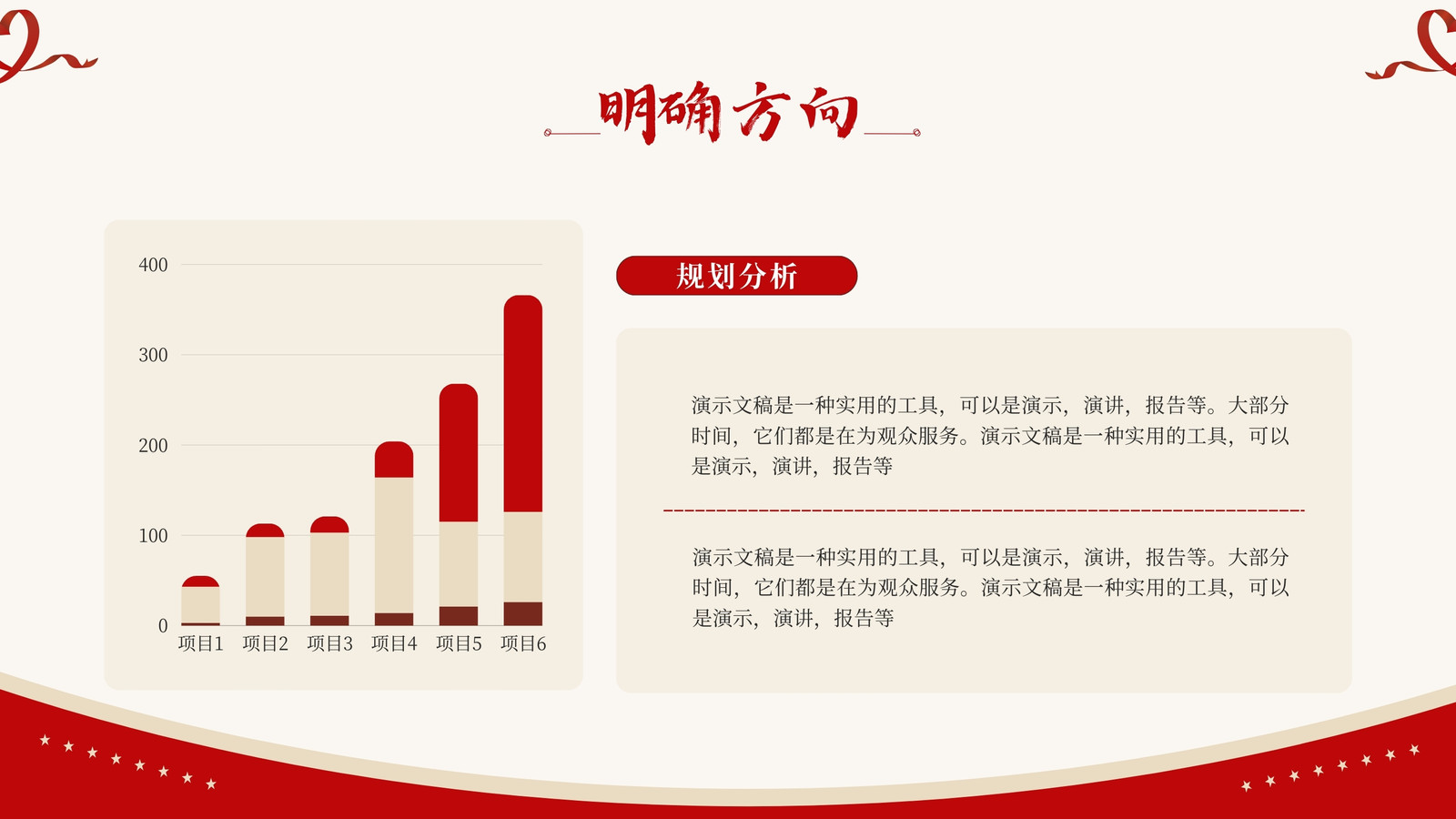 明确方向

400
300
200
100
0
项目1 项目2 项目3 项目4 项目5 项目6

规划分析

演示文稿是一种实用的工具，可以是演示，演讲，报告等。大部分时间，它们都是在为观众服务。演示文稿是一种实用的工具，可以是演示，演讲，报告等

演示文稿是一种实用的工具，可以是演示，演讲，报告等。大部分时间，它们都是在为观众服务。演示文稿是一种实用的工具，可以是演示，演讲，报告等